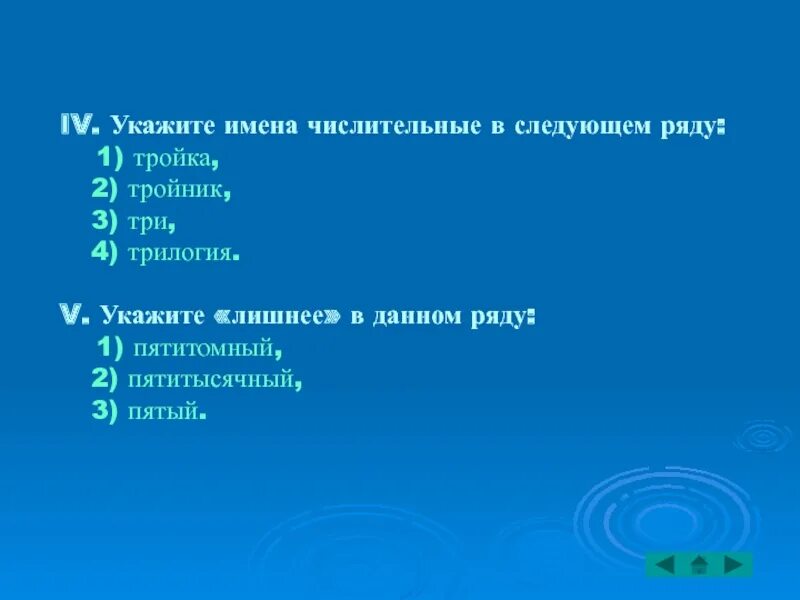 IV. Укажите имена числительные в следующем ряду:
1) тройка,
2) тройник,
3) три,
4) трилогия.

V. Укажите «лишнее» в данном ряду:
1) пятитомный,
2) пятитысячный,
3) пятый.